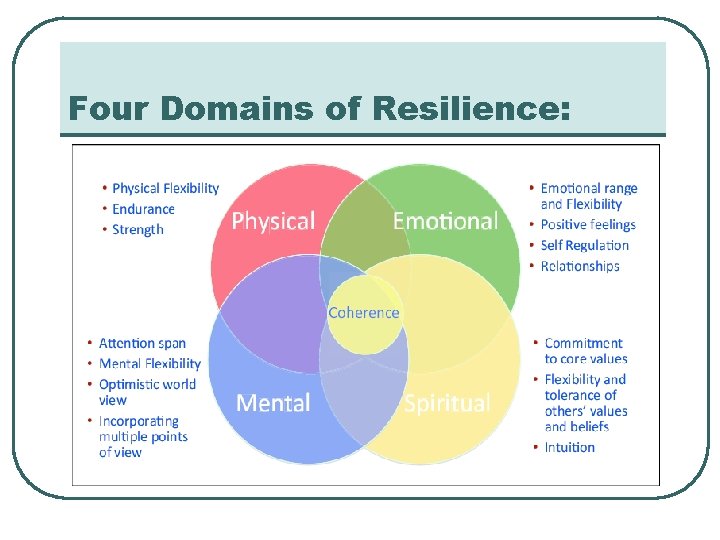 Four Domains of Resilience:

• Physical Flexibility
• Endurance
• Strength

Physical

Emotional

• Emotional range and Flexibility
• Positive feelings
• Self Regulation
• Relationships

Coherence

• Attention span
• Mental Flexibility
• Optimistic world view
• Incorporating multiple points of view

Mental

Spiritual

• Commitment to core values
• Flexibility and tolerance of others' values and beliefs
• Intuition